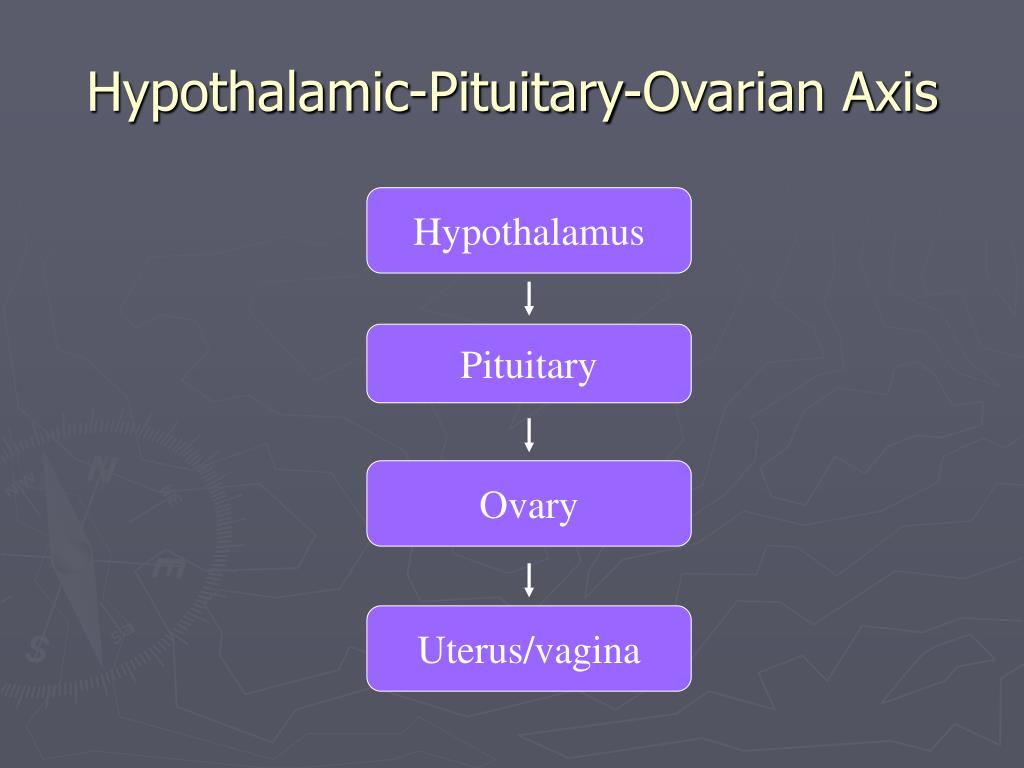 Hypothalamic-Pituitary-Ovarian Axis

Hypothalamus

Pituitary

Ovary

Uterus/vagina